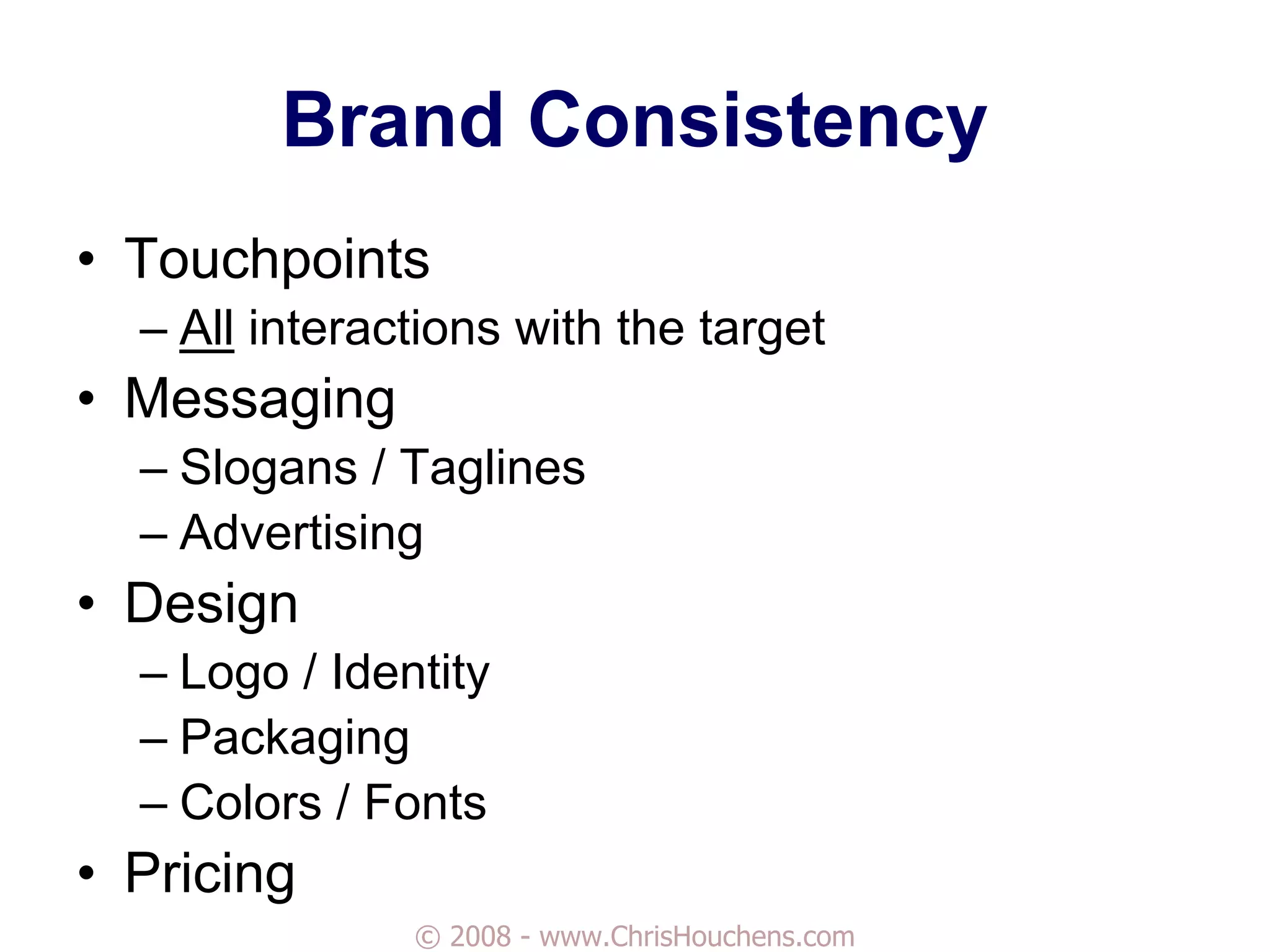 Brand Consistency

• Touchpoints
– All interactions with the target
• Messaging
– Slogans / Taglines
– Advertising
• Design
– Logo / Identity
– Packaging
– Colors / Fonts
• Pricing

© 2008 - www.ChrisHouchens.com